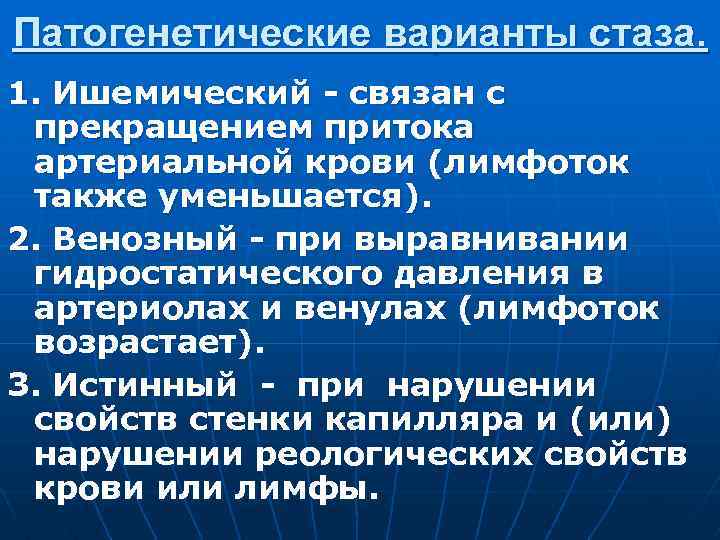 Патогенетические варианты стаза.

1. Ишемический - связан с прекращением притока артериальной крови (лимфоток также уменьшается).

2. Венозный - при выравнивании гидростатического давления в артериолах и венулах (лимфоток возрастает).

3. Истинный - при нарушении свойств стенки капилляра и (или) нарушении реологических свойств крови или лимфы.